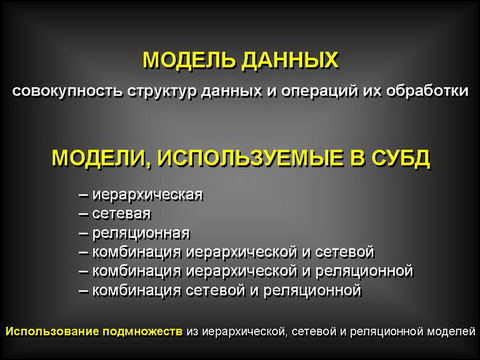 МОДЕЛЬ ДАННЫХ

совокупность структур данных и операций их обработки

МОДЕЛИ, ИСПОЛЬЗУЕМЫЕ В СУБД

– иерархическая
– сетевая
– реляционная
– комбинация иерархической и сетевой
– комбинация иерархической и реляционной
– комбинация сетевой и реляционной

Использование подмножеств из иерархической, сетевой и реляционной моделей